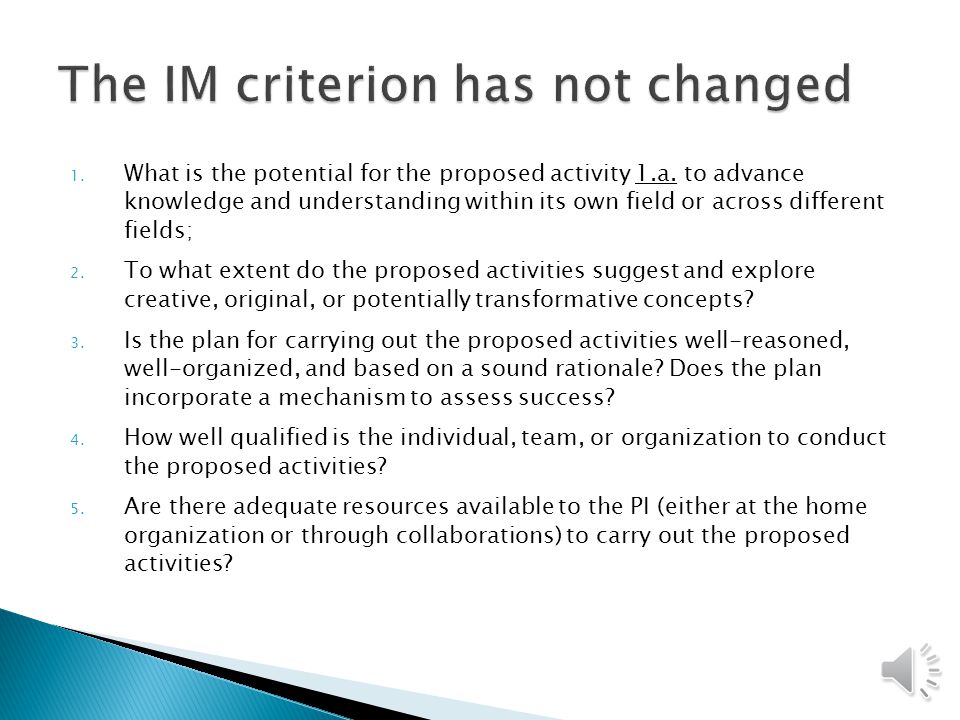 The IM criterion has not changed

1. What is the potential for the proposed activity 1.a. to advance knowledge and understanding within its own field or across different fields;

2. To what extent do the proposed activities suggest and explore creative, original, or potentially transformative concepts?

3. Is the plan for carrying out the proposed activities well-reasoned, well-organized, and based on a sound rationale? Does the plan incorporate a mechanism to assess success?

4. How well qualified is the individual, team, or organization to conduct the proposed activities?

5. Are there adequate resources available to the PI (either at the home organization or through collaborations) to carry out the proposed activities?